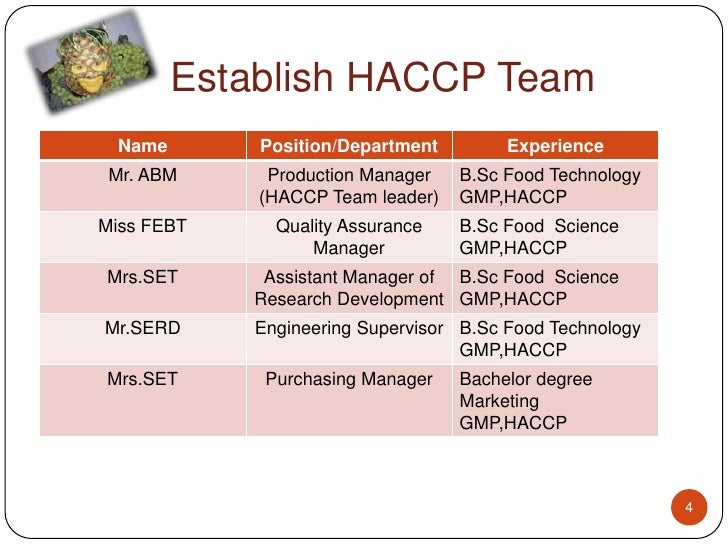 Establish HACCP Team

| Name | Position/Department | Experience |
|---|---|---|
| Mr. ABM | Production Manager (HACCP Team leader) | B.Sc Food Technology GMP,HACCP |
| Miss FEBT | Quality Assurance Manager | B.Sc Food Science GMP,HACCP |
| Mrs.SET | Assistant Manager of Research Development | B.Sc Food Science GMP,HACCP |
| Mr.SERD | Engineering Supervisor | B.Sc Food Technology GMP,HACCP |
| Mrs.SET | Purchasing Manager | Bachelor degree Marketing GMP,HACCP |

4